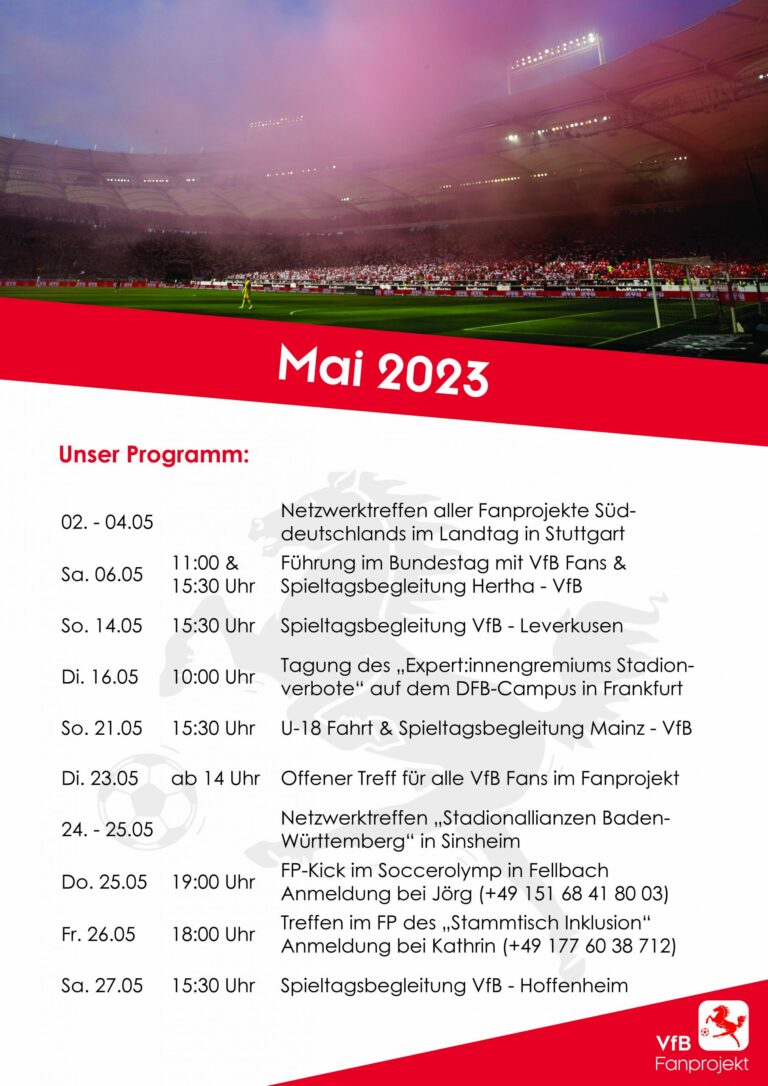 Mai 2023

Unser Programm:

| | | |
|---|---|---|
| 02. - 04.05 | | Netzwerktreffen aller Fanprojekte Süddeutschlands im Landtag in Stuttgart |
| Sa. 06.05 | 11:00 & 15:30 Uhr | Führung im Bundestag mit VfB Fans & Spieltagsbegleitung Hertha - VfB |
| So. 14.05 | 15:30 Uhr | Spieltagsbegleitung VfB - Leverkusen |
| Di. 16.05 | 10:00 Uhr | Tagung des „Expert:innengremiums Stadionverbote“ auf dem DFB-Campus in Frankfurt |
| So. 21.05 | 15:30 Uhr | U-18 Fahrt & Spieltagsbegleitung Mainz - VfB |
| Di. 23.05 | ab 14 Uhr | Offener Treff für alle VfB Fans im Fanprojekt |
| 24. - 25.05 | | Netzwerktreffen „Stadionallianzen Baden-Württemberg“ in Sinsheim |
| Do. 25.05 | 19:00 Uhr | FP-Kick im Soccerolymp in Fellbach Anmeldung bei Jörg (+49 151 68 41 80 03) |
| Fr. 26.05 | 18:00 Uhr | Treffen im FP des „Stammtisch Inklusion“ Anmeldung bei Kathrin (+49 177 60 38 712) |
| Sa. 27.05 | 15:30 Uhr | Spieltagsbegleitung VfB - Hoffenheim |

VfB Fanprojekt